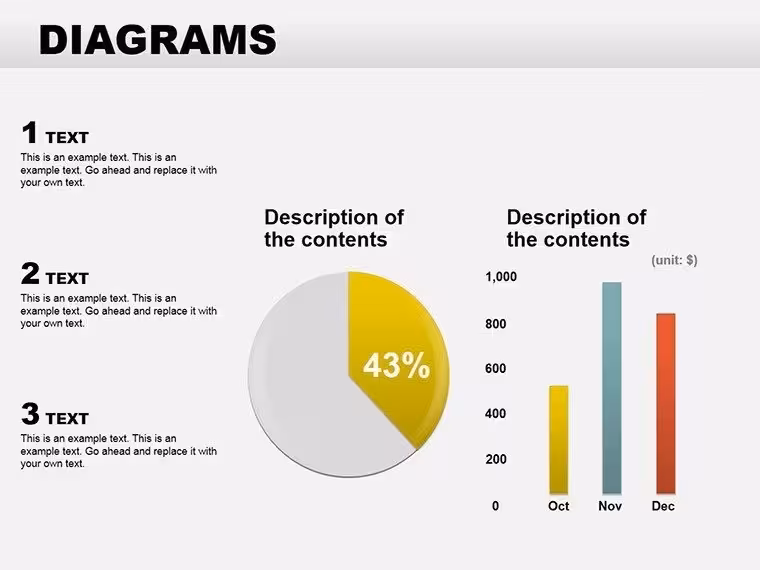 DIAGRAMS

1 TEXT

This is an example text. This is an example text. Go ahead and replace it with your own text.

2 TEXT

This is an example text. This is an example text. Go ahead and replace it with your own text.

3 TEXT

This is an example text. This is an example text. Go ahead and replace it with your own text.

Description of the contents

43%

Description of the contents

(unit: $)

1,000
800
600
400
200
0

Oct
Nov
Dec